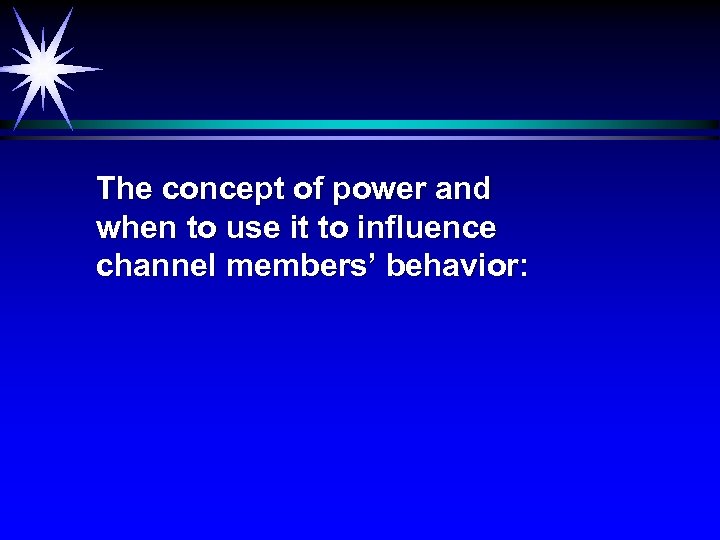 The concept of power and when to use it to influence channel members’ behavior: